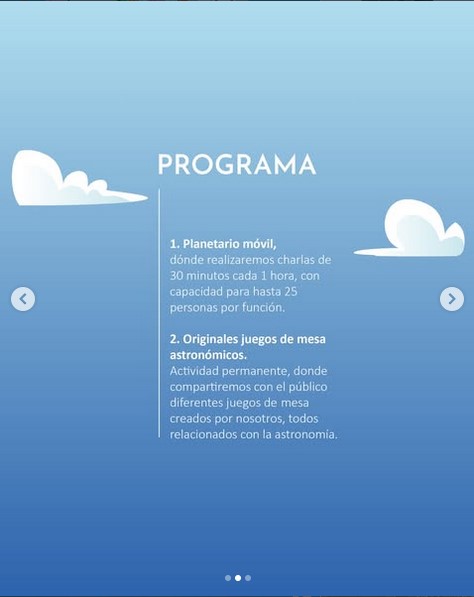 PROGRAMA

1. Planetario móvil,
dónde realizaremos charlas de 30 minutos cada 1 hora, con capacidad para hasta 25 personas por función.

2. Originales juegos de mesa astronómicos.
Actividad permanente, donde compartiremos con el público diferentes juegos de mesa creados por nosotros, todos relacionados con la astronomía.